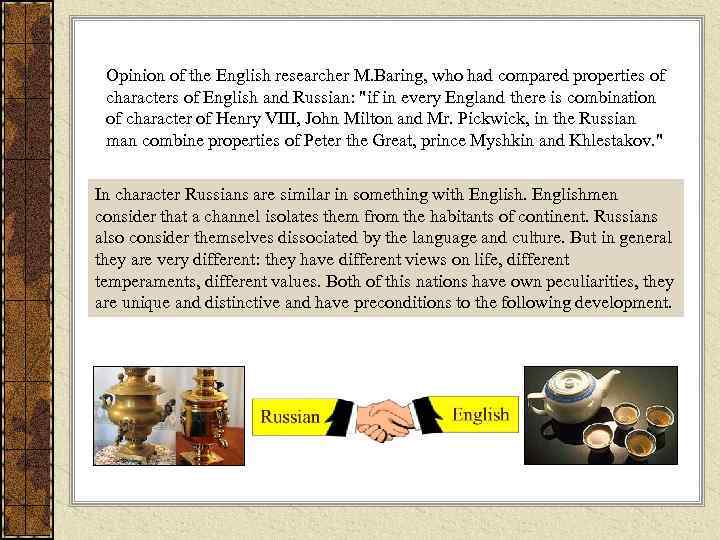 Opinion of the English researcher M.Baring, who had compared properties of characters of English and Russian: "if in every England there is combination of character of Henry VIII, John Milton and Mr. Pickwick, in the Russian man combine properties of Peter the Great, prince Myshkin and Khlestakov."

In character Russians are similar in something with English. Englishmen consider that a channel isolates them from the habitants of continent. Russians also consider themselves dissociated by the language and culture. But in general they are very different: they have different views on life, different temperaments, different values. Both of this nations have own peculiarities, they are unique and distinctive and have preconditions to the following development.

Russian

English